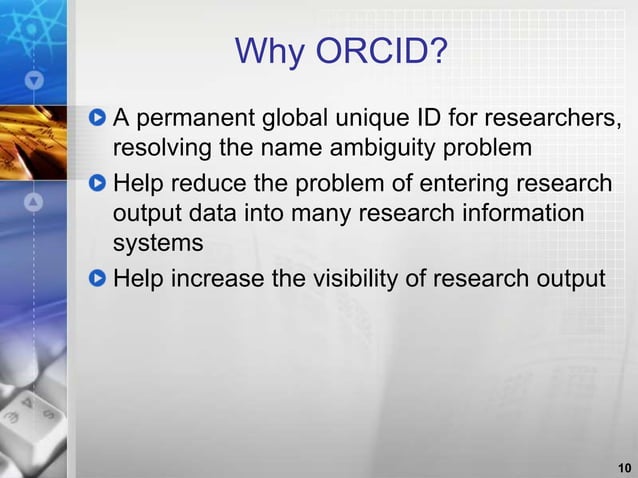 Why ORCID?

A permanent global unique ID for researchers, resolving the name ambiguity problem

Help reduce the problem of entering research output data into many research information systems

Help increase the visibility of research output

10